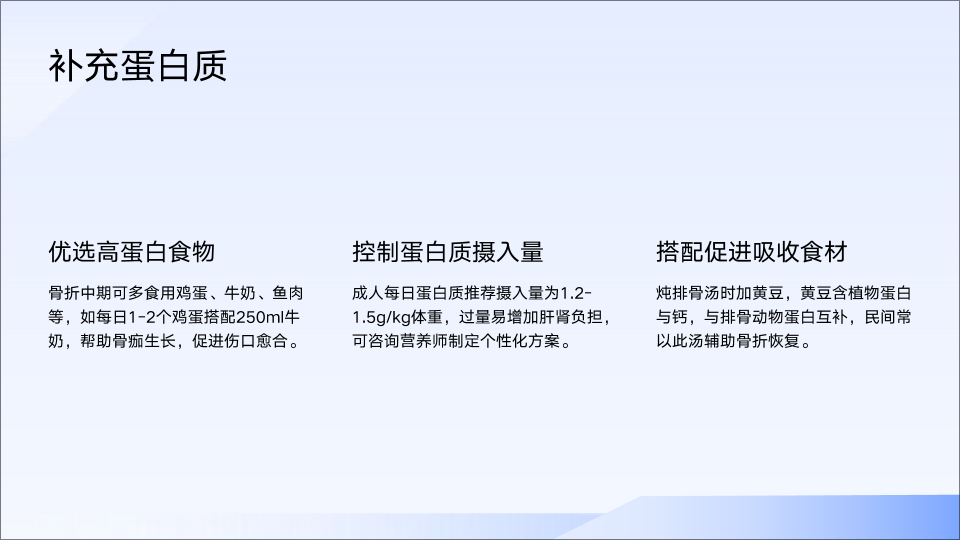 补充蛋白质

优选高蛋白食物

骨折中期可多食用鸡蛋、牛奶、鱼肉等，如每日1-2个鸡蛋搭配250ml牛奶，帮助骨痂生长，促进伤口愈合。

控制蛋白质摄入量

成人每日蛋白质推荐摄入量为1.2-1.5g/kg体重，过量易增加肝肾负担，可咨询营养师制定个性化方案。

搭配促进吸收食材

炖排骨汤时加黄豆，黄豆含植物蛋白与钙，与排骨动物蛋白互补，民间常以此汤辅助骨折恢复。